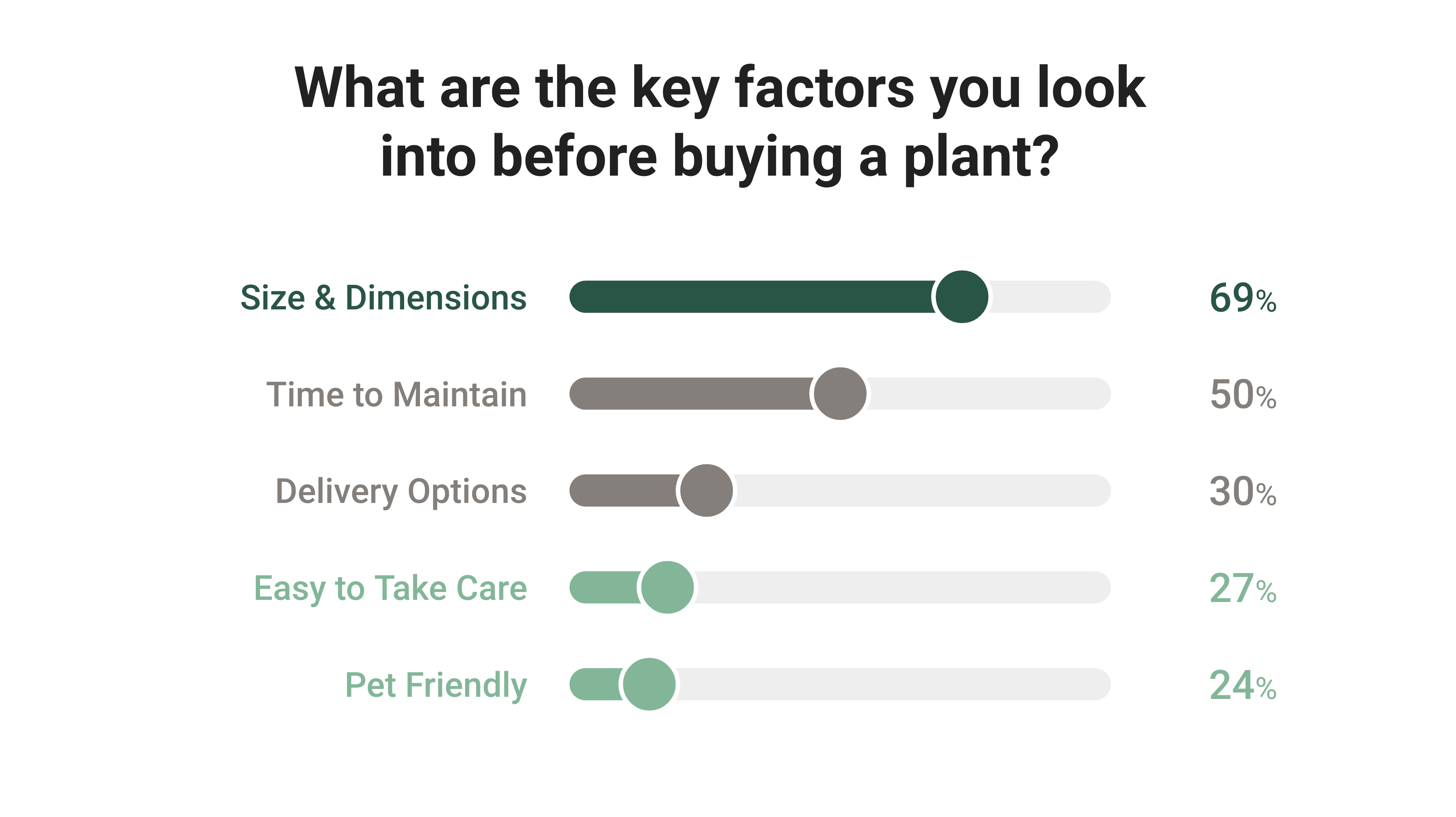 What are the key factors you look into before buying a plant?

Size & Dimensions 69%

Time to Maintain 50%

Delivery Options 30%

Easy to Take Care 27%

Pet Friendly 24%